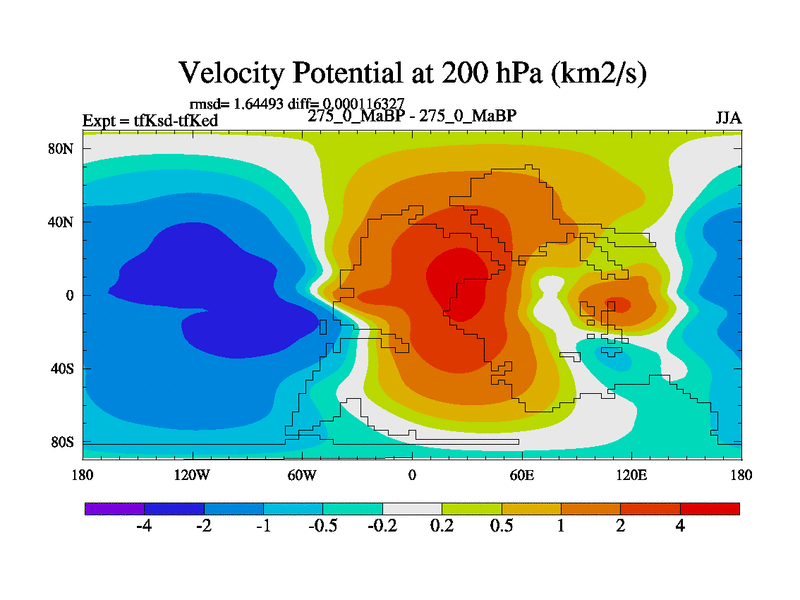 Velocity Potential at 200 hPa (km2/s)

rmsd= 1.64493 diff= 0.000116327

Expt = tfKsd-tfKed

275_0_MaBP - 275_0_MaBP

JJA

80N
40N
0
40S
80S

180 120W 60W 0 60E 120E 180

-4 -2 -1 -0.5 -0.2 0.2 0.5 1 2 4